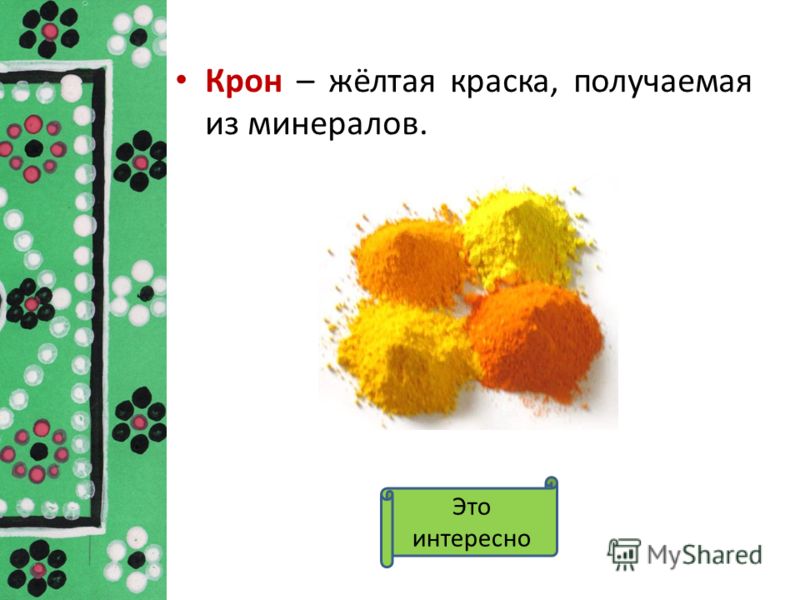 • Крон – жёлтая краска, получаемая из минералов.

Это интересно

MyShared